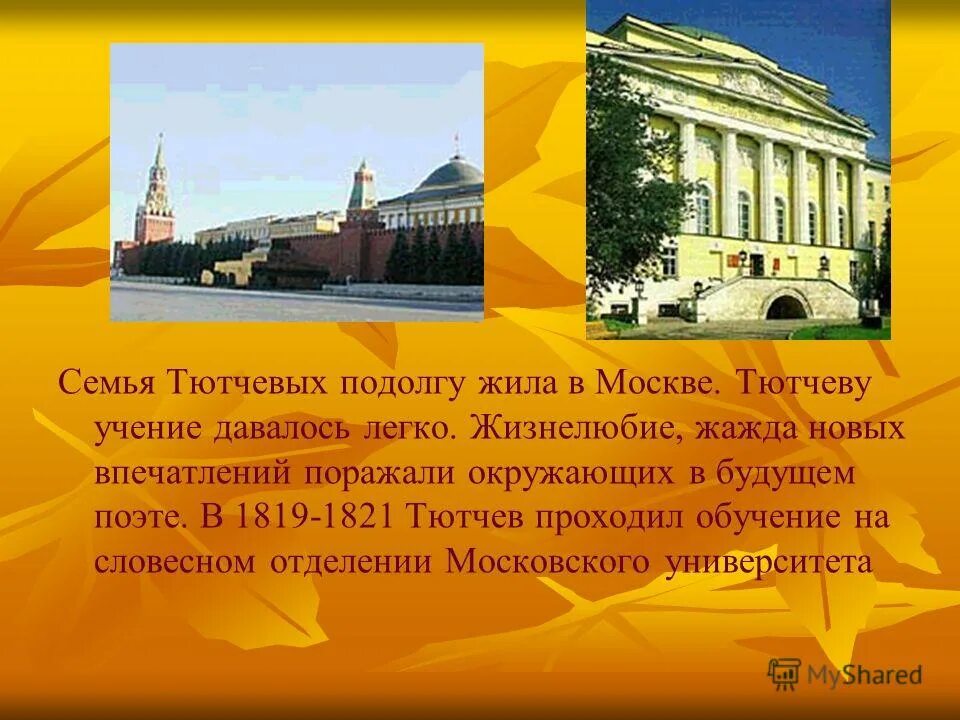 Семья Тютчевых подолгу жила в Москве. Тютчеву учение давалось легко. Жизнелюбие, жажда новых впечатлений поражали окружающих в будущем поэте. В 1819-1821 Тютчев проходил обучение на словесном отделении Московского университета

MyShared